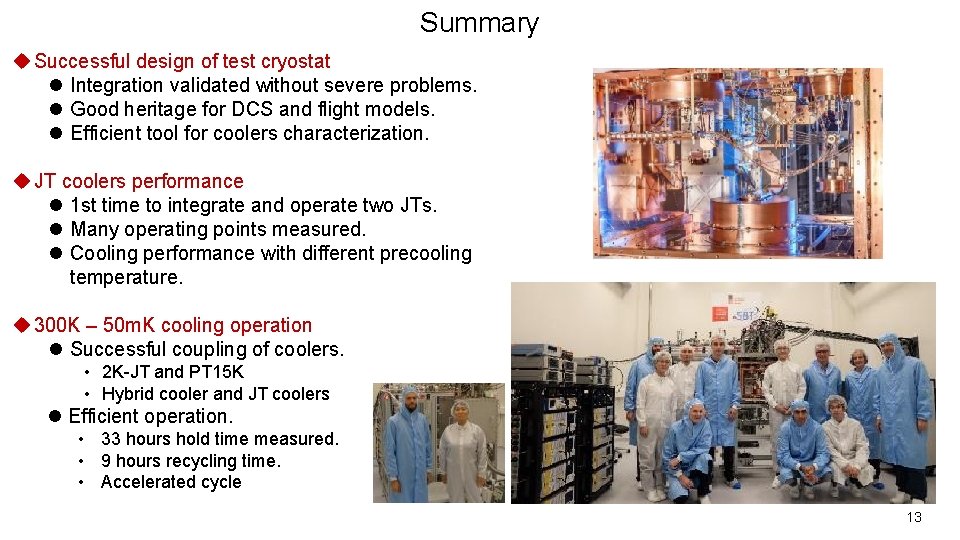 Summary

◆ Successful design of test cryostat
● Integration validated without severe problems.
● Good heritage for DCS and flight models.
● Efficient tool for coolers characterization.

◆ JT coolers performance
● 1st time to integrate and operate two JTs.
● Many operating points measured.
● Cooling performance with different precooling temperature.

◆ 300K – 50mK cooling operation
● Successful coupling of coolers.
• 2K-JT and PT15K
• Hybrid cooler and JT coolers
● Efficient operation.
• 33 hours hold time measured.
• 9 hours recycling time.
• Accelerated cycle

13